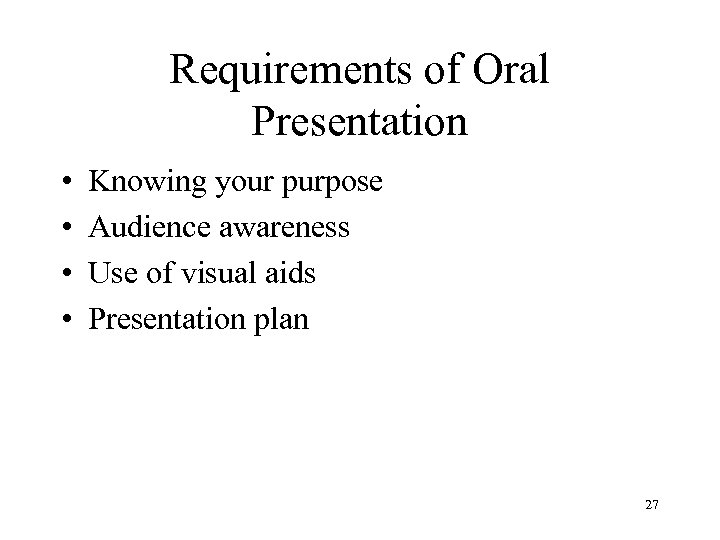 Requirements of Oral Presentation

• Knowing your purpose
• Audience awareness
• Use of visual aids
• Presentation plan

27